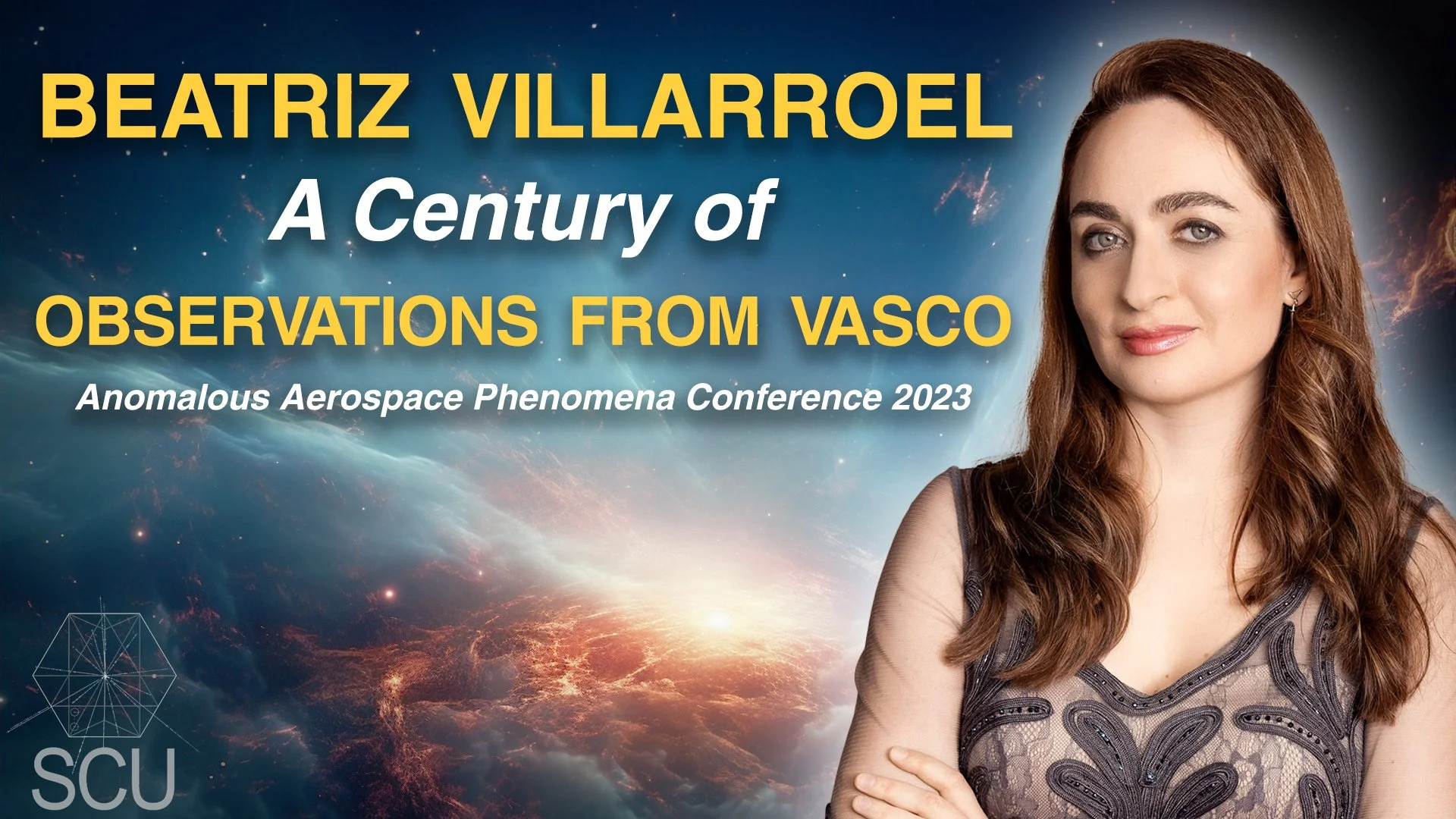 BEATRIZ VILLARROEL
A Century of
OBSERVATIONS FROM VASCO
Anomalous Aerospace Phenomena Conference 2023

SCU